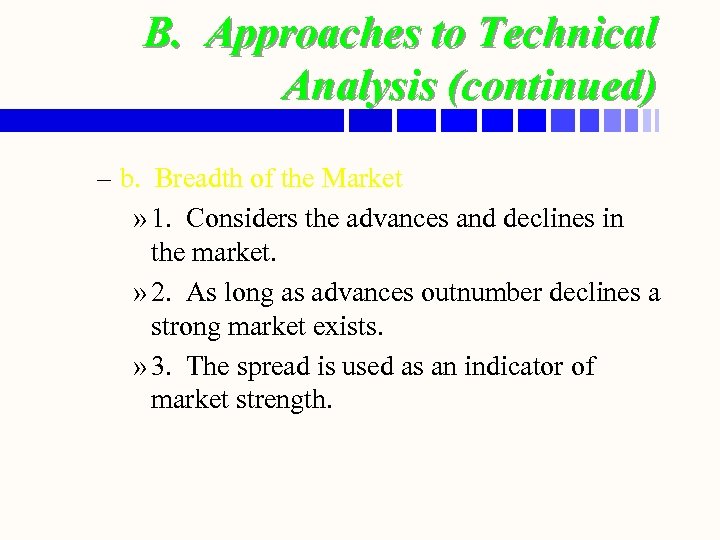 B. Approaches to Technical Analysis (continued)

– b. Breadth of the Market

» 1. Considers the advances and declines in the market.

» 2. As long as advances outnumber declines a strong market exists.

» 3. The spread is used as an indicator of market strength.